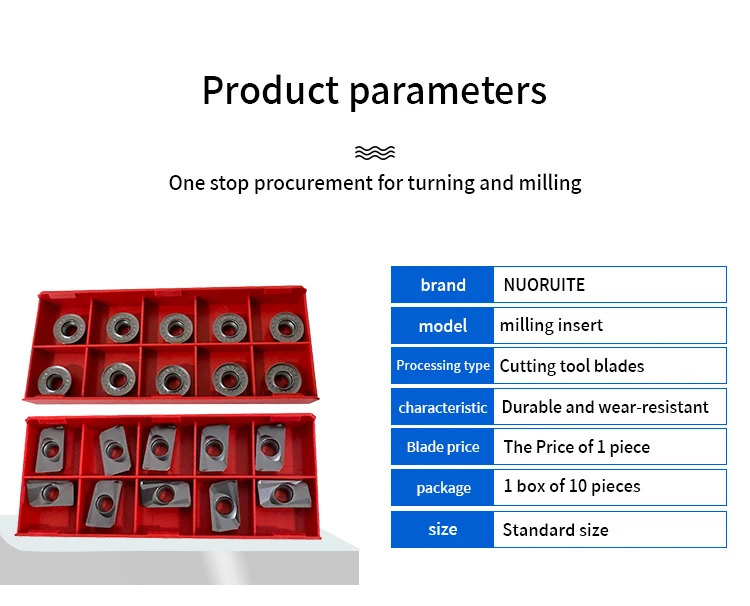 Product parameters

One stop procurement for turning and milling

| brand | NUORUITE |
|---|---|
| model | milling insert |
| Processing type | Cutting tool blades |
| characteristic | Durable and wear-resistant |
| Blade price | The Price of 1 piece |
| package | 1 box of 10 pieces |
| size | Standard size |